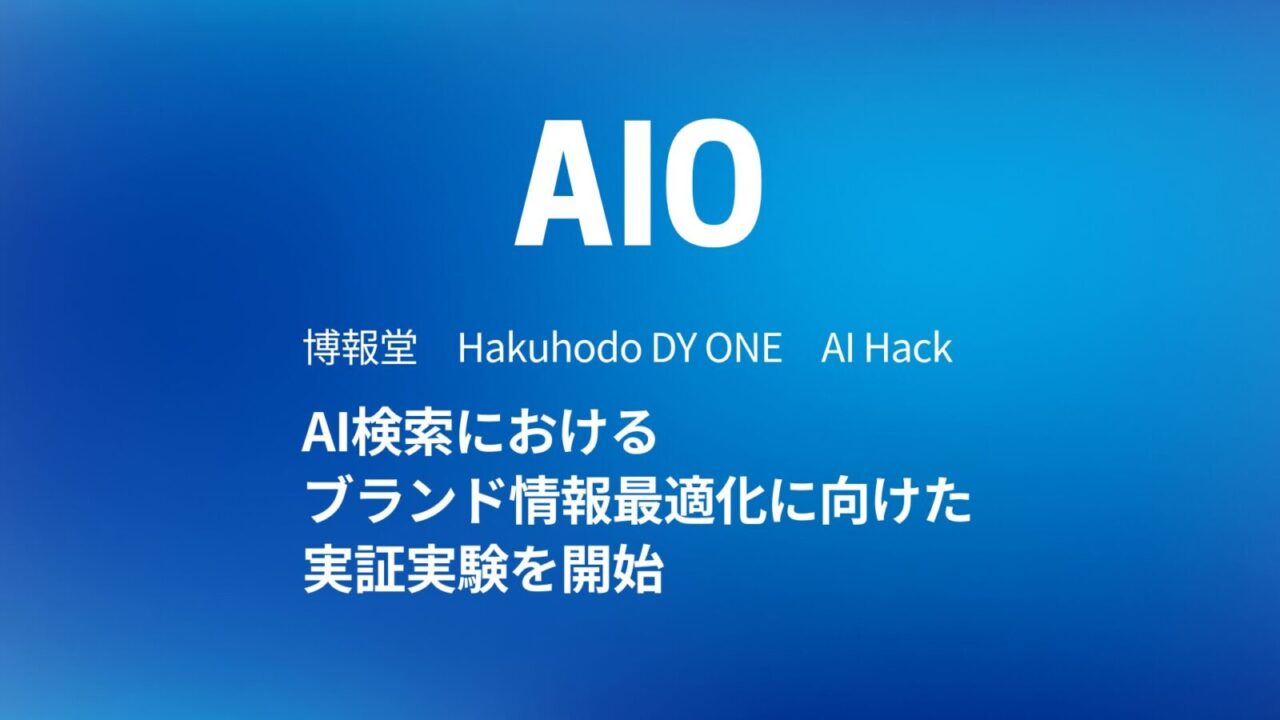 AIO

博報堂　Hakuhodo DY ONE　AI Hack

AI検索における
ブランド情報最適化に向けた
実証実験を開始